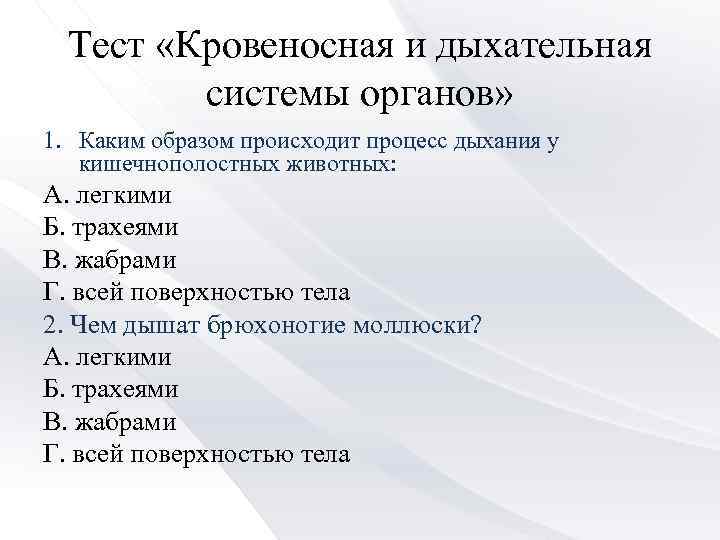 Тест «Кровеносная и дыхательная системы органов»

1. Каким образом происходит процесс дыхания у кишечнополостных животных:

А. легкими

Б. трахеями

В. жабрами

Г. всей поверхностью тела

2. Чем дышат брюхоногие моллюски?

А. легкими

Б. трахеями

В. жабрами

Г. всей поверхностью тела